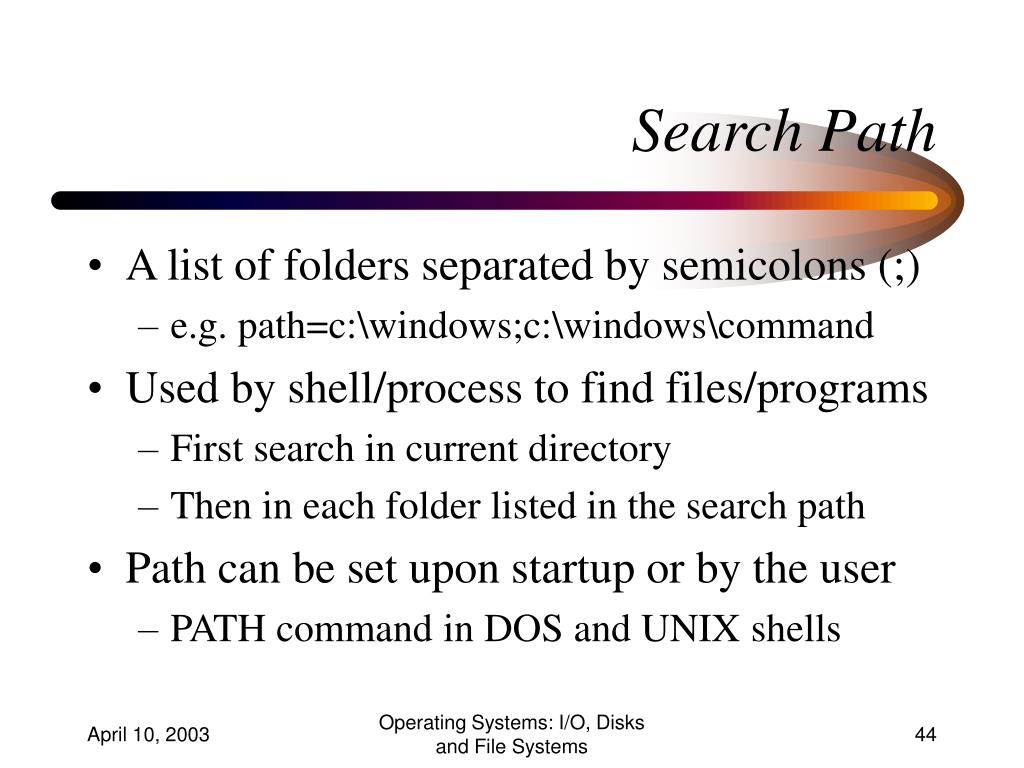 Search Path

• A list of folders separated by semicolons (;)
  – e.g. path=c:\windows;c:\windows\command
• Used by shell/process to find files/programs
  – First search in current directory
  – Then in each folder listed in the search path
• Path can be set upon startup or by the user
  – PATH command in DOS and UNIX shells

April 10, 2003

Operating Systems: I/O, Disks and File Systems

44